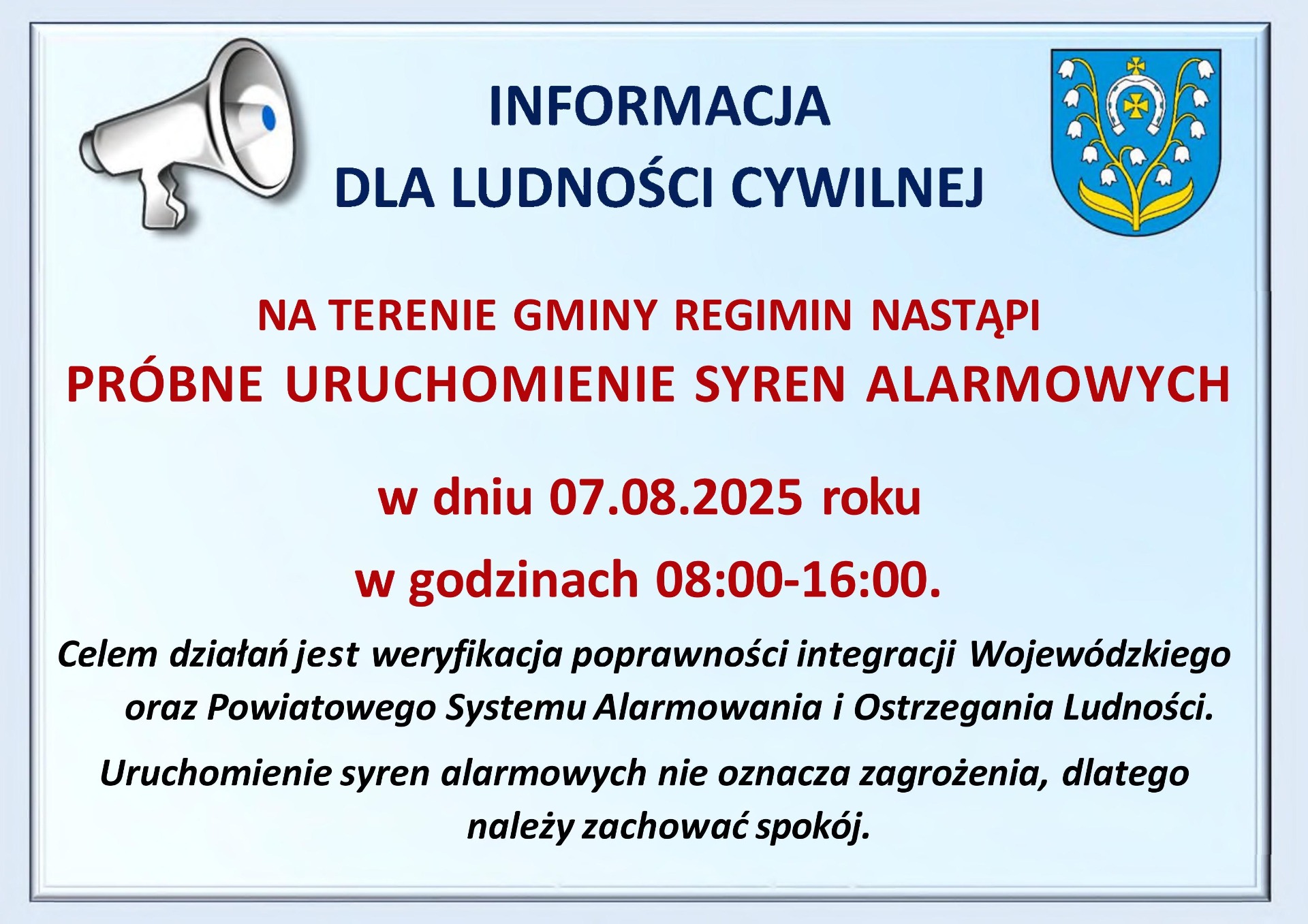 INFORMACJA
DLA LUDNOŚCI CYWILNEJ

NA TERENIE GMINY REGIMIN NASTĄPI
PRÓBNE URUCHOMIENIE SYREN ALARMOWYCH

w dniu 07.08.2025 roku
w godzinach 08:00-16:00.

Celem działań jest weryfikacja poprawności integracji Wojewódzkiego oraz Powiatowego Systemu Alarmowania i Ostrzegania Ludności.

Uruchomienie syren alarmowych nie oznacza zagrożenia, dlatego należy zachować spokój.